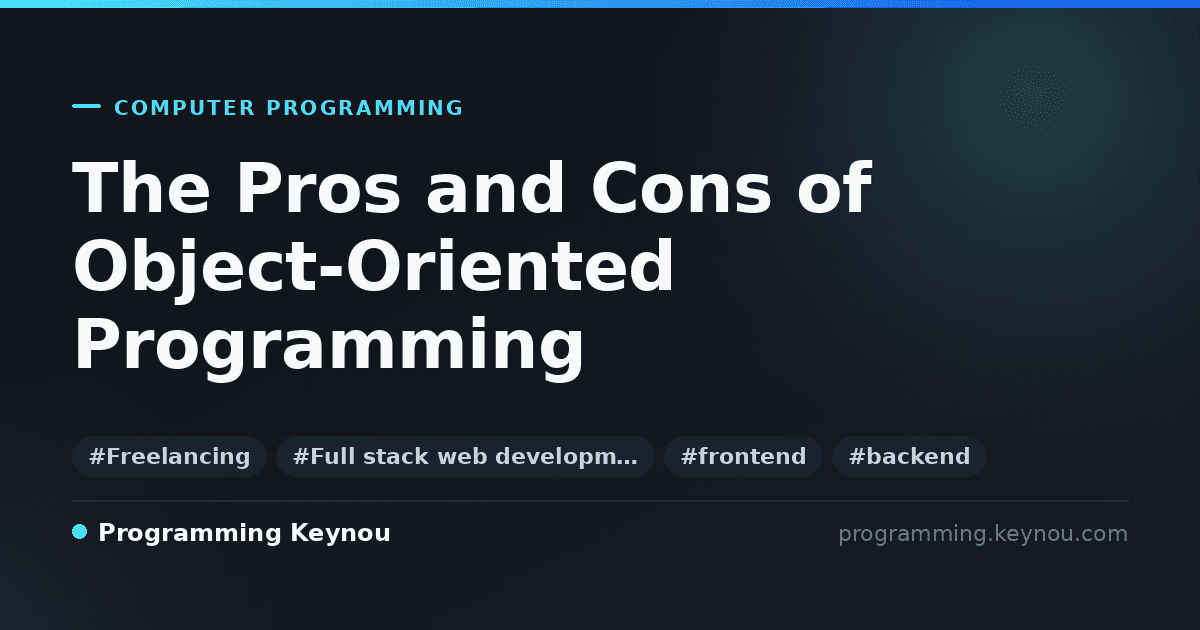 COMPUTER PROGRAMMING

The Pros and Cons of Object-Oriented Programming

#Freelancing #Full stack web developm… #frontend #backend

Programming Keynou

programming.keynou.com